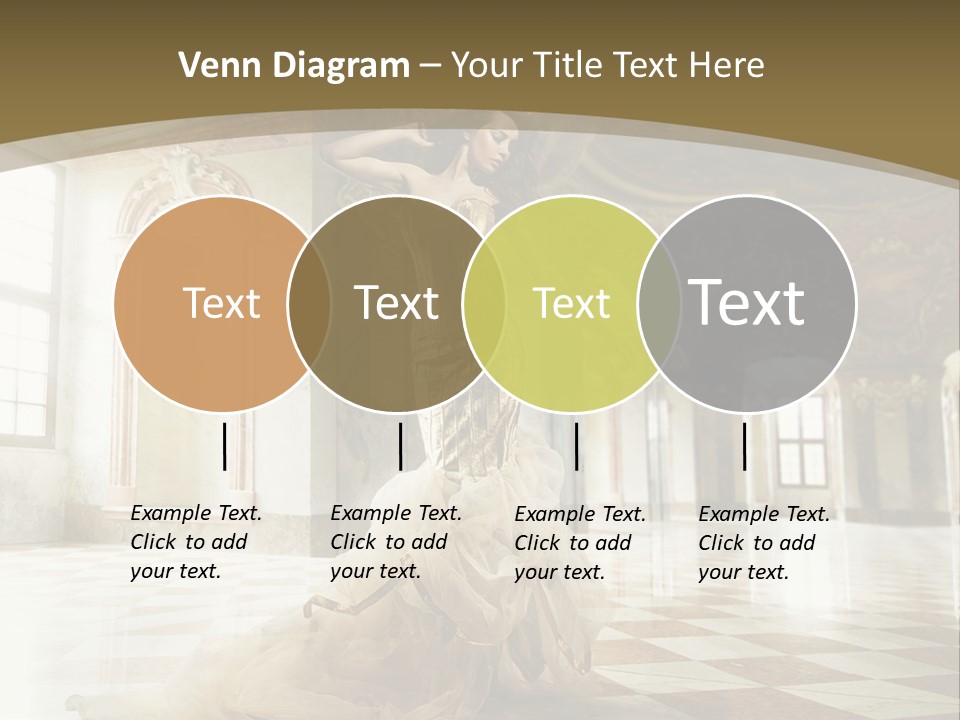 Venn Diagram – Your Title Text Here

Text

Text

Text

Text

Example Text. Click to add your text.

Example Text. Click to add your text.

Example Text. Click to add your text.

Example Text. Click to add your text.